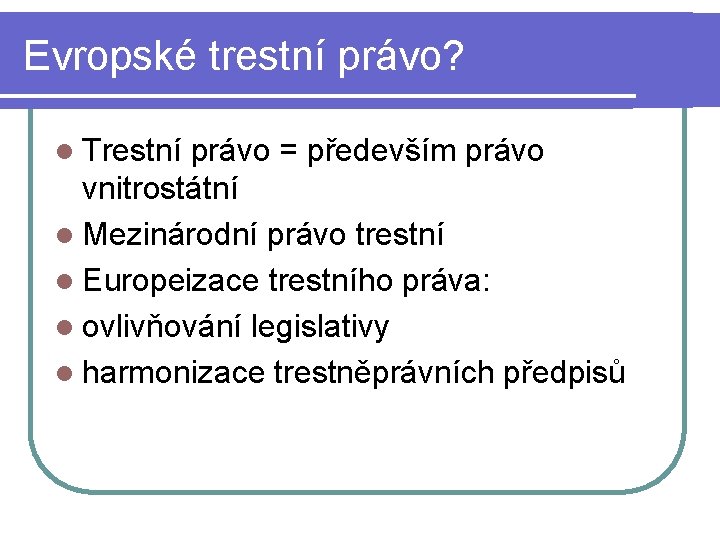 Evropské trestní právo?

- Trestní právo = především právo vnitrostátní
- Mezinárodní právo trestní
- Europeizace trestního práva:
- ovlivňování legislativy
- harmonizace trestněprávních předpisů